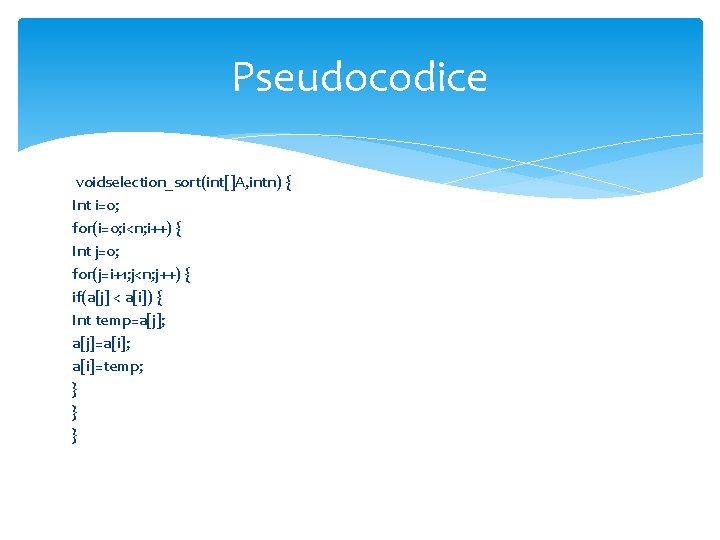 Pseudocodice

voidselection_sort(int[]A,intn) {
Int i=0;
for(i=0;i<n;i++) {
Int j=0;
for(j=i+1;j<n;j++) {
if(a[j] < a[i]) {
Int temp=a[j];
a[j]=a[i];
a[i]=temp;
}
}
}